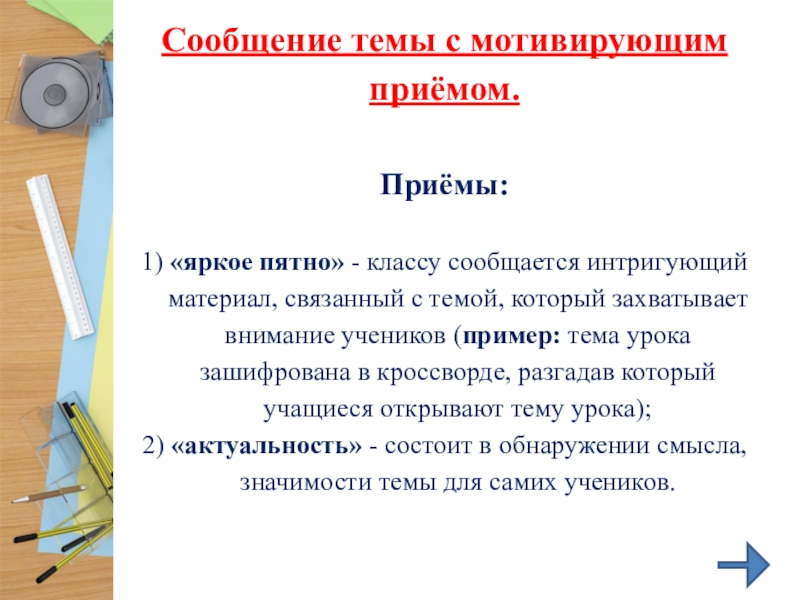 Сообщение темы с мотивирующим приёмом.

Приёмы:

1) «яркое пятно» - классу сообщается интригующий материал, связанный с темой, который захватывает внимание учеников (пример: тема урока зашифрована в кроссворде, разгадав который учащиеся открывают тему урока);
2) «актуальность» - состоит в обнаружении смысла, значимости темы для самих учеников.